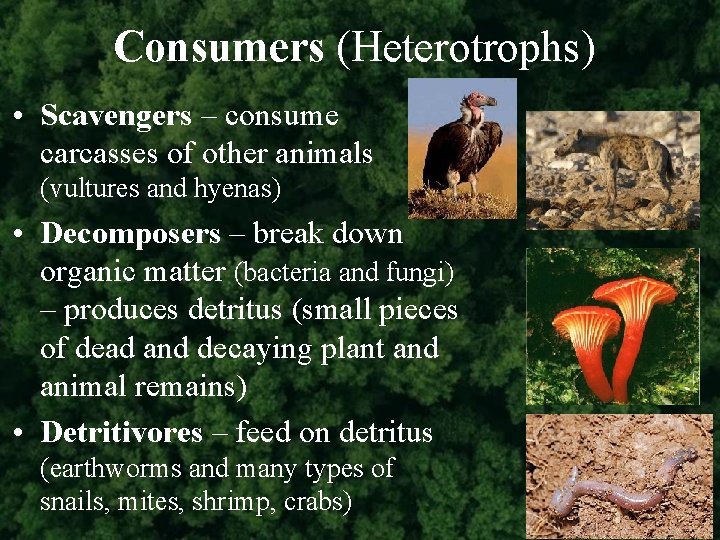 Consumers (Heterotrophs)

• Scavengers – consume carcasses of other animals (vultures and hyenas)

• Decomposers – break down organic matter (bacteria and fungi) – produces detritus (small pieces of dead and decaying plant and animal remains)

• Detritivores – feed on detritus (earthworms and many types of snails, mites, shrimp, crabs)